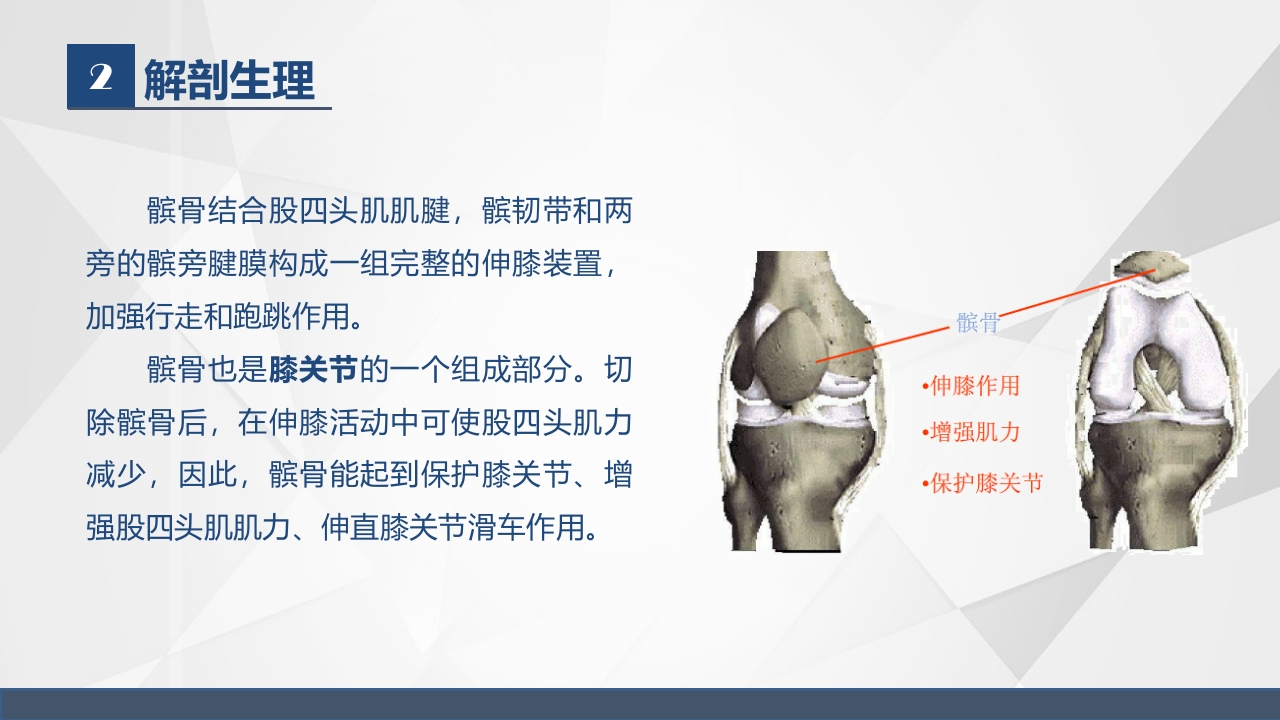 2 解剖生理

髌骨结合股四头肌肌腱，髌韧带和两旁的髌旁腱膜构成一组完整的伸膝装置，加强行走和跑跳作用。

髌骨也是膝关节的一个组成部分。切除髌骨后，在伸膝活动中可使股四头肌力减少，因此，髌骨能起到保护膝关节、增强股四头肌肌力、伸直膝关节滑车作用。

髌骨

•伸膝作用

•增强肌力

•保护膝关节